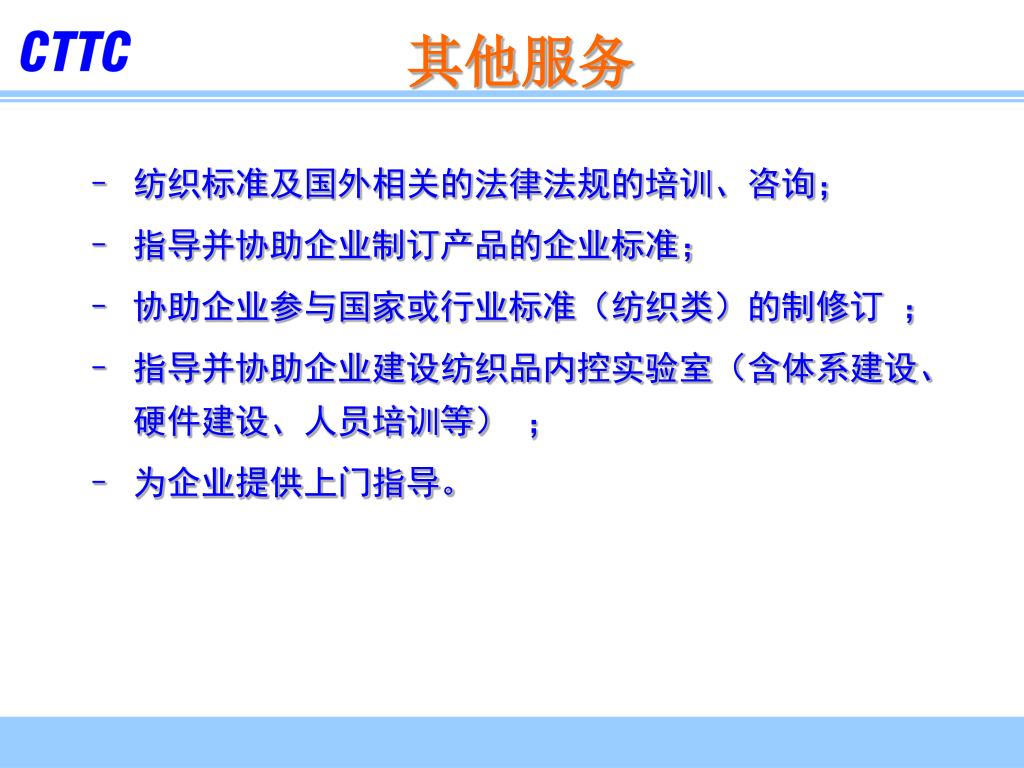 CTTC

其他服务

– 纺织标准及国外相关的法律法规的培训、咨询；

– 指导并协助企业制订产品的企业标准；

– 协助企业参与国家或行业标准（纺织类）的制修订 ；

– 指导并协助企业建设纺织品内控实验室（含体系建设、硬件建设、人员培训等） ；

– 为企业提供上门指导。